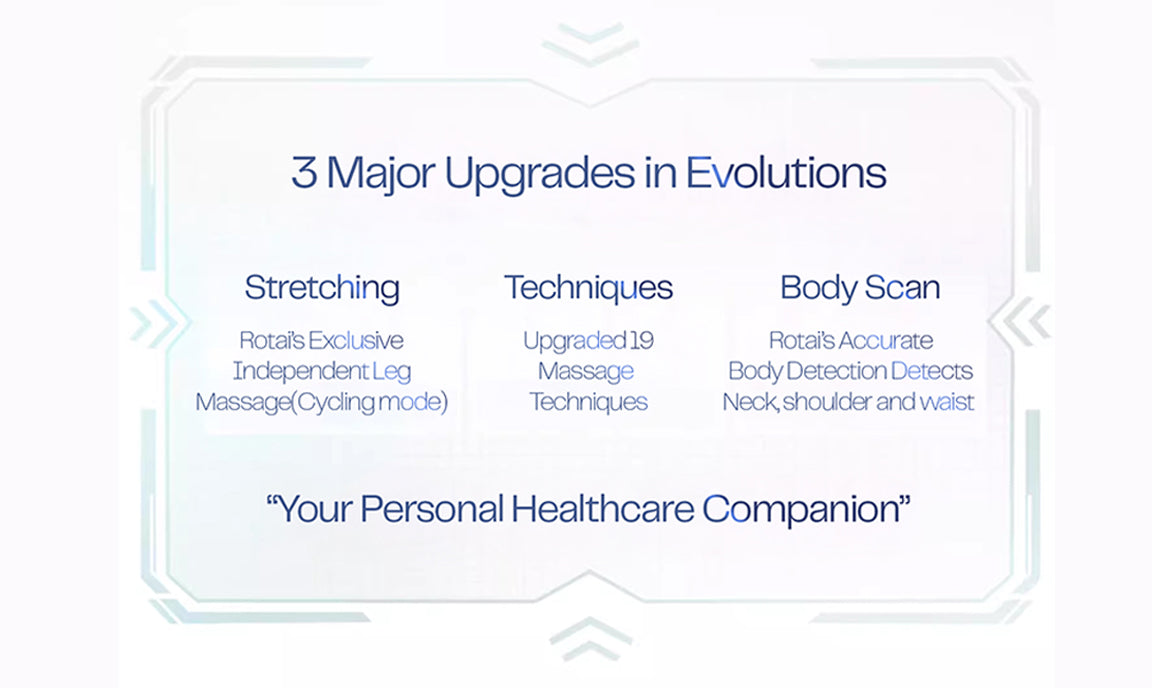 3 Major Upgrades in Evolutions

Stretching

Rotai's Exclusive Independent Leg Massage(Cycling mode)

Techniques

Upgraded 19 Massage Techniques

Body Scan

Rotai's Accurate Body Detection Detects Neck, shoulder and waist

"Your Personal Healthcare Companion"